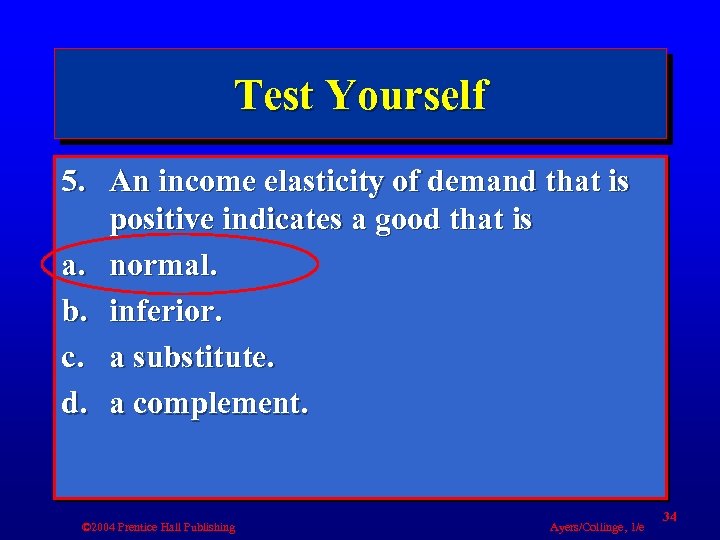 Test Yourself

5. An income elasticity of demand that is positive indicates a good that is

a. normal.

b. inferior.

c. a substitute.

d. a complement.

©2004 Prentice Hall Publishing

Ayers/Collinge, 1/e

34